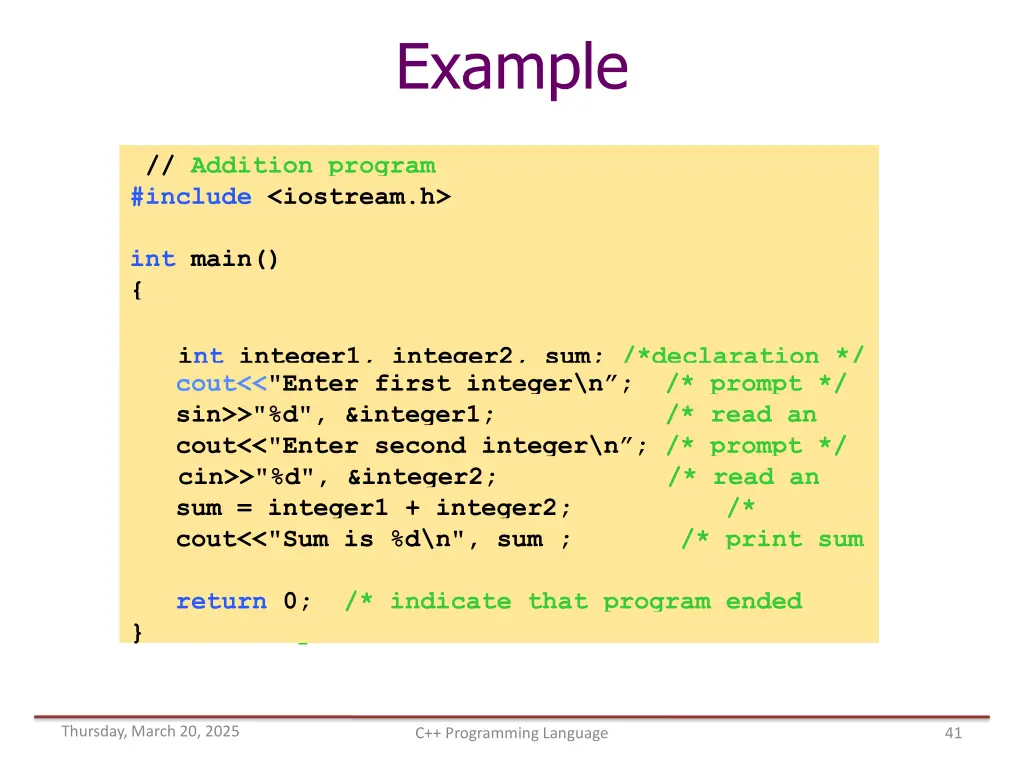 Example

// Addition program
#include <iostream.h>

int main()
{

int integer1, integer2, sum; /*declaration */
cout<<"Enter first integer\n”; /* prompt */
sin>>"%d", &integer1; /* read an
cout<<"Enter second integer\n”; /* prompt */
cin>>"%d", &integer2; /* read an
sum = integer1 + integer2; /*
cout<<"Sum is %d\n", sum ; /* print sum

return 0; /* indicate that program ended
}

Thursday, March 20, 2025

C++ Programming Language

41